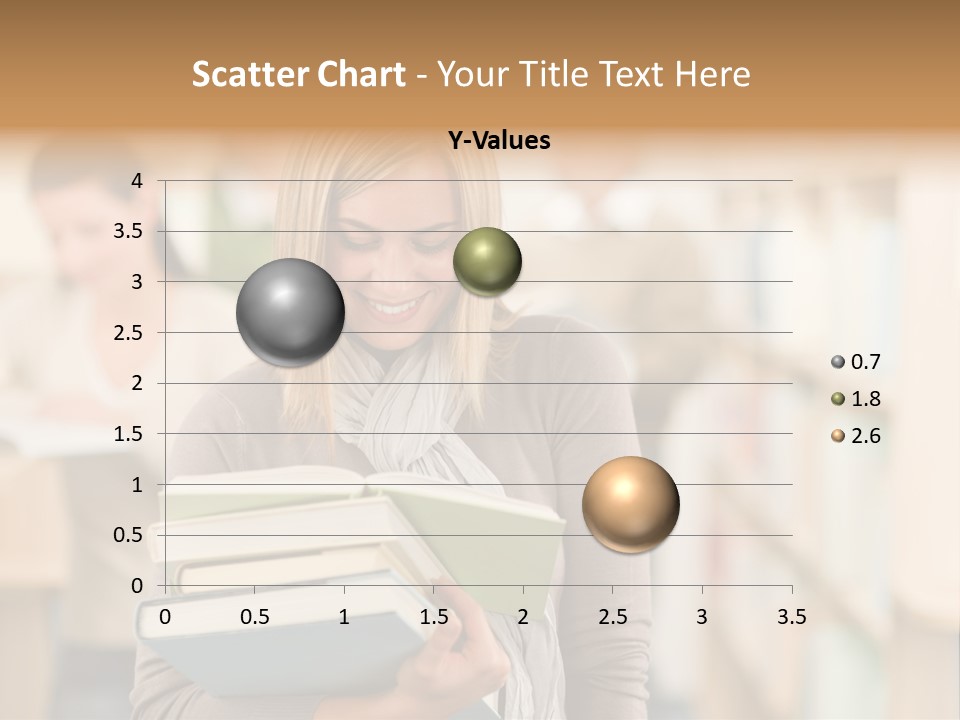 Scatter Chart - Your Title Text Here

Y-Values

4
3.5
3
2.5
2
1.5
1
0.5
0

0 0.5 1 1.5 2 2.5 3 3.5

0.7
1.8
2.6